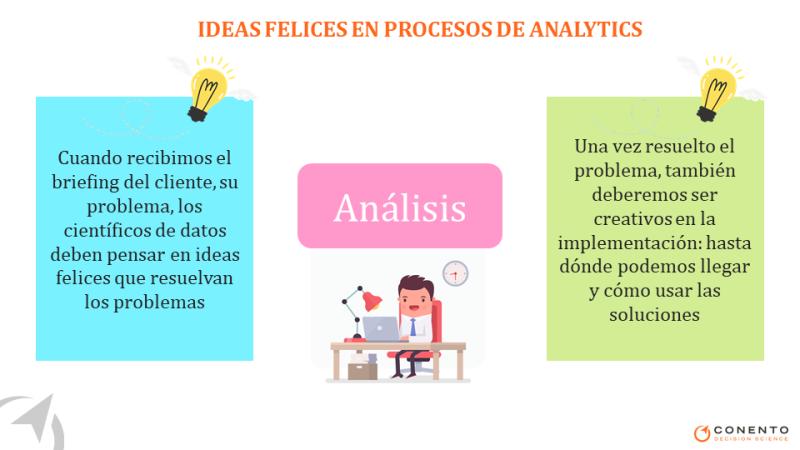 IDEAS FELICES EN PROCESOS DE ANALYTICS

Cuando recibimos el briefing del cliente, su problema, los científicos de datos deben pensar en ideas felices que resuelvan los problemas

Análisis

Una vez resuelto el problema, también deberemos ser creativos en la implementación: hasta dónde podemos llegar y cómo usar las soluciones

CONENTO
DECISION SCIENCE